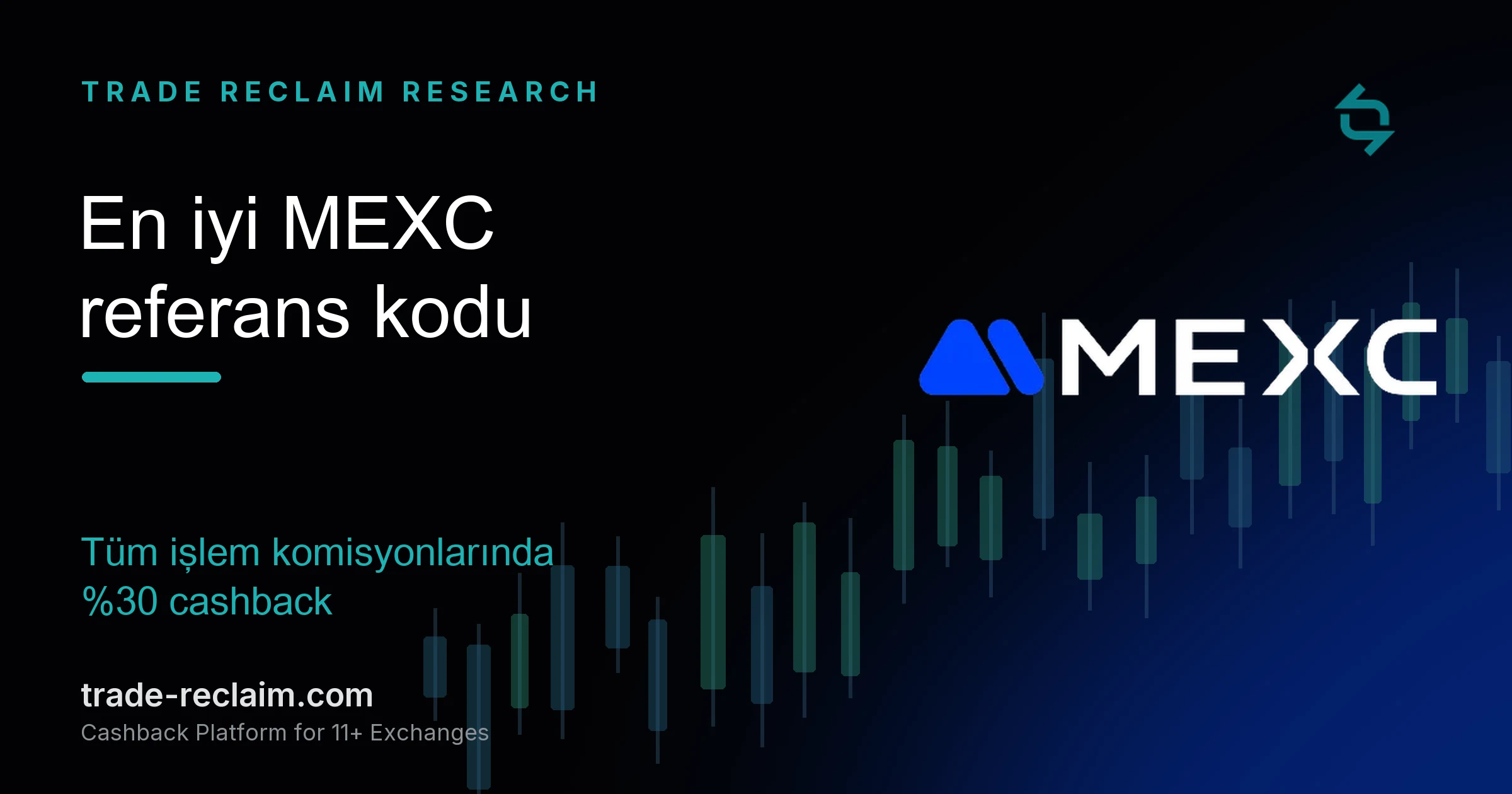 TRADE RECLAIM RESEARCH

En iyi MEXC referans kodu

MEXC

Tüm işlem komisyonlarında %30 cashback

trade-reclaim.com
Cashback Platform for 11+ Exchanges